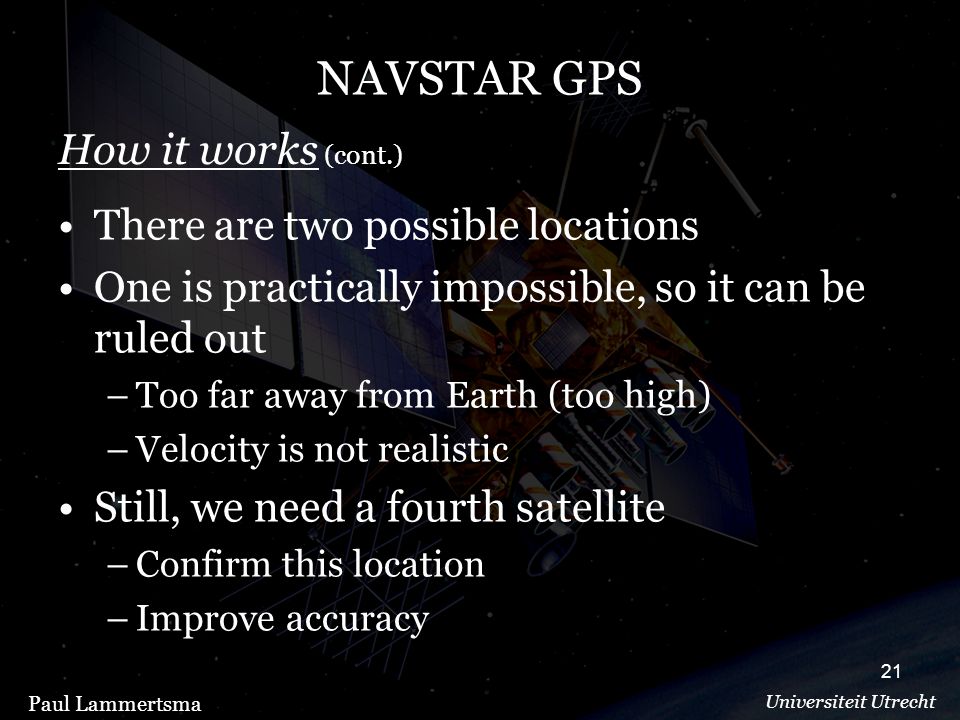 NAVSTAR GPS

How it works (cont.)

• There are two possible locations
• One is practically impossible, so it can be ruled out
– Too far away from Earth (too high)
– Velocity is not realistic
• Still, we need a fourth satellite
– Confirm this location
– Improve accuracy

21

Paul Lammertsma

Universiteit Utrecht